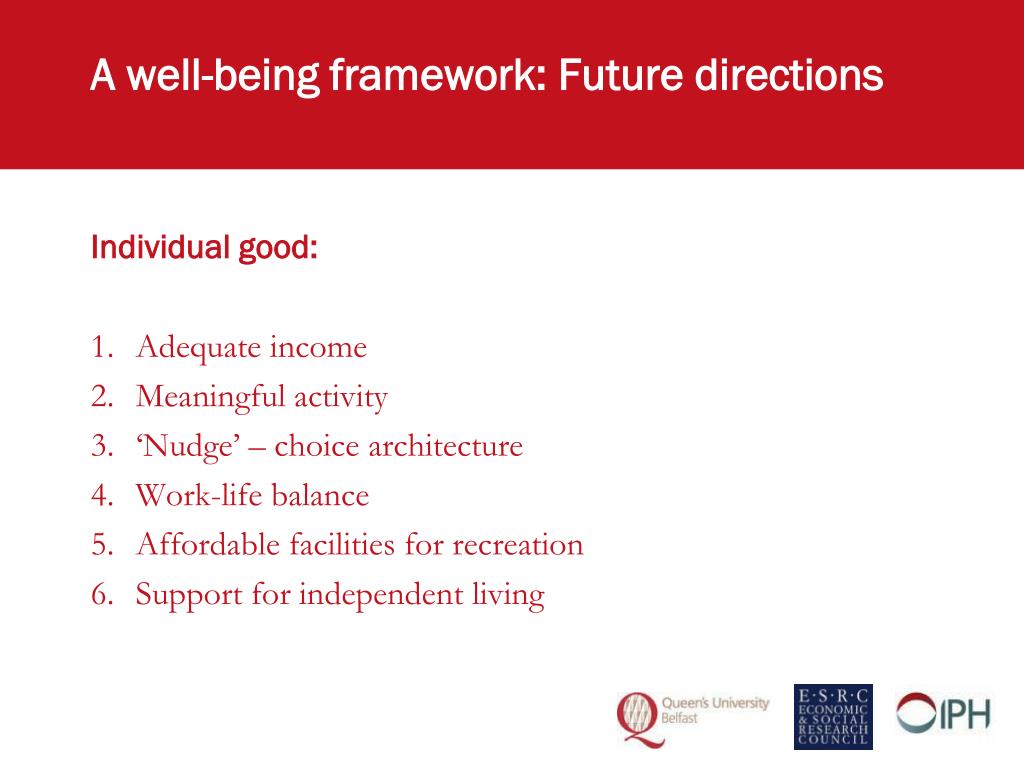 A well-being framework: Future directions

Individual good:

1. Adequate income
2. Meaningful activity
3. ‘Nudge’ – choice architecture
4. Work-life balance
5. Affordable facilities for recreation
6. Support for independent living

Queen's University Belfast

E·S·R·C ECONOMIC & SOCIAL RESEARCH COUNCIL

IPH